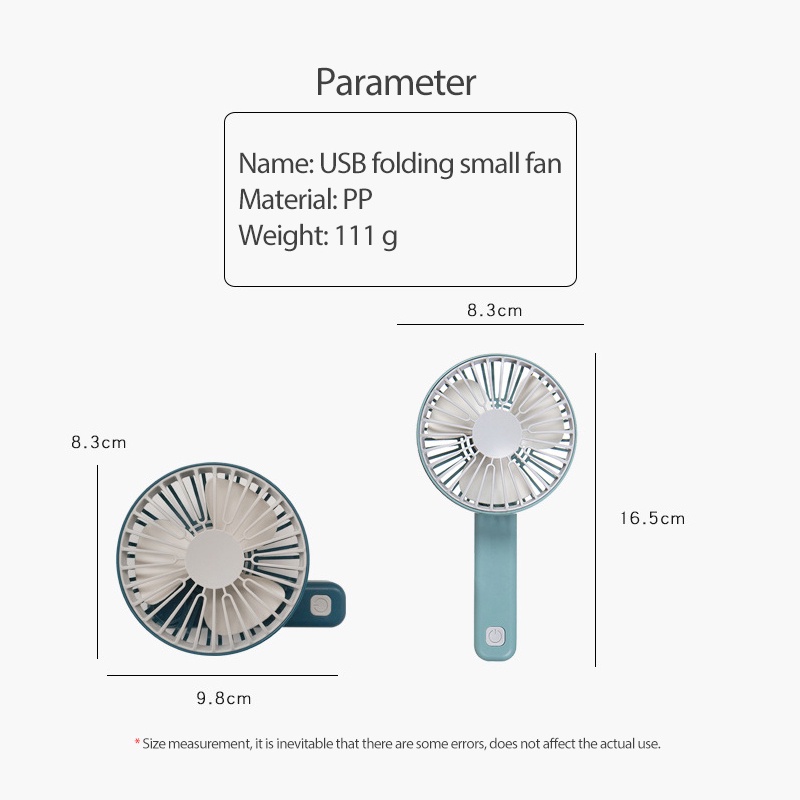 Parameter

Name: USB folding small fan
Material: PP
Weight: 111 g

8.3cm

8.3cm

16.5cm

9.8cm

* Size measurement, it is inevitable that there are some errors, does not affect the actual use.